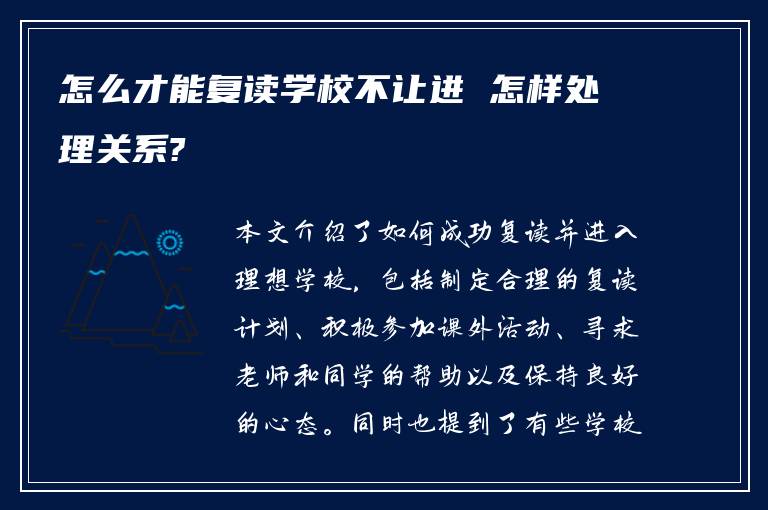 怎么才能复读学校不让进 怎样处理关系?

本文介绍了如何成功复读并进入理想学校，包括制定合理的复读计划、积极参加课外活动、寻求老师和同学的帮助以及保持良好的心态。同时也提到了有些学校